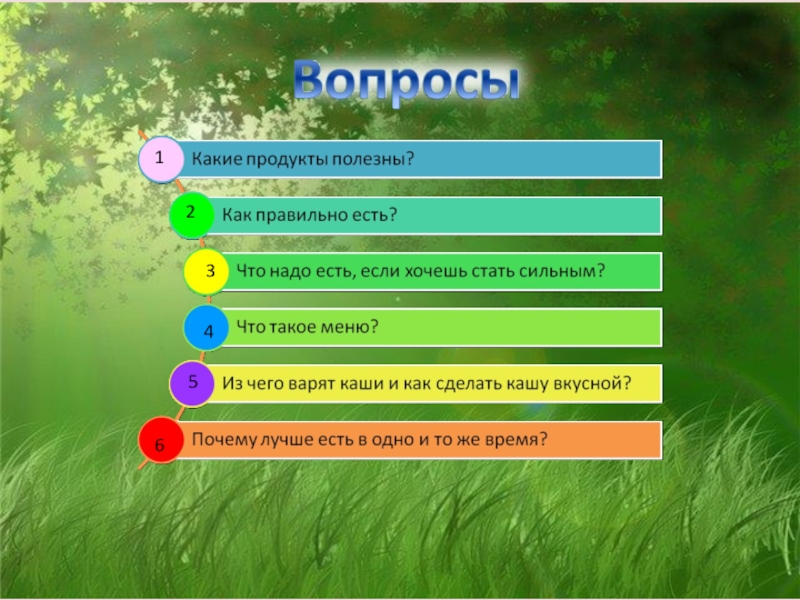 Вопросы

1 Какие продукты полезны?

2 Как правильно есть?

3 Что надо есть, если хочешь стать сильным?

4 Что такое меню?

5 Из чего варят каши и как сделать кашу вкусной?

6 Почему лучше есть в одно и то же время?